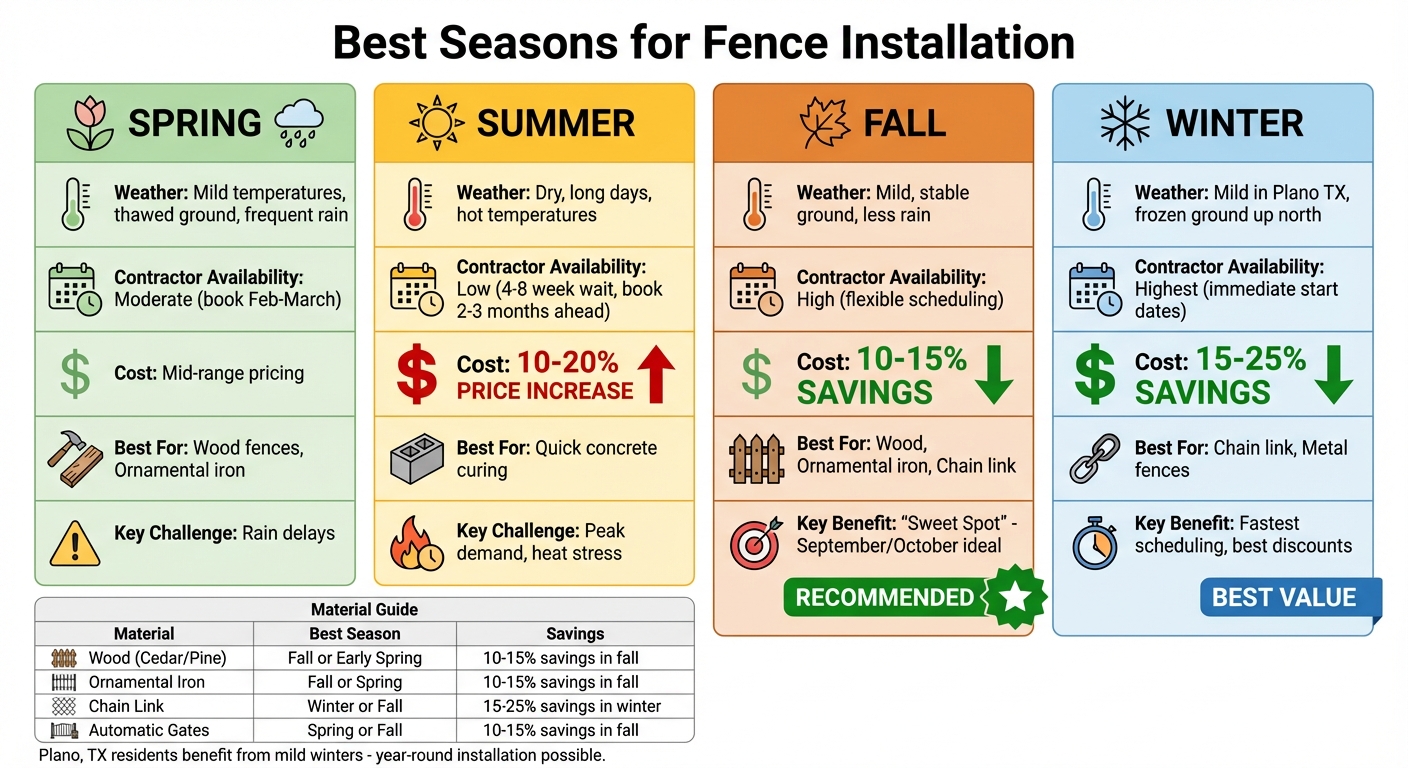 Best Seasons for Fence Installation

SPRING

Weather: Mild temperatures, thawed ground, frequent rain

Contractor Availability: Moderate (book Feb-March)

Cost: Mid-range pricing

Best For: Wood fences, Ornamental iron

Key Challenge: Rain delays

SUMMER

Weather: Dry, long days, hot temperatures

Contractor Availability: Low (4-8 week wait, book 2-3 months ahead)

Cost: 10-20% PRICE INCREASE

Best For: Quick concrete curing

Key Challenge: Peak demand, heat stress

FALL

Weather: Mild, stable ground, less rain

Contractor Availability: High (flexible scheduling)

Cost: 10-15% SAVINGS

Best For: Wood, Ornamental iron, Chain link

Key Benefit: "Sweet Spot" - September/October ideal

RECOMMENDED

WINTER

Weather: Mild in Plano TX, frozen ground up north

Contractor Availability: Highest (immediate start dates)

Cost: 15-25% SAVINGS

Best For: Chain link, Metal fences

Key Benefit: Fastest scheduling, best discounts

BEST VALUE

Material Guide

| Material | Best Season | Savings |
|---|---|---|
| Wood (Cedar/Pine) | Fall or Early Spring | 10-15% savings in fall |
| Ornamental Iron | Fall or Spring | 10-15% savings in fall |
| Chain Link | Winter or Fall | 15-25% savings in winter |
| Automatic Gates | Spring or Fall | 10-15% savings in fall |

Plano, TX residents benefit from mild winters - year-round installation possible.